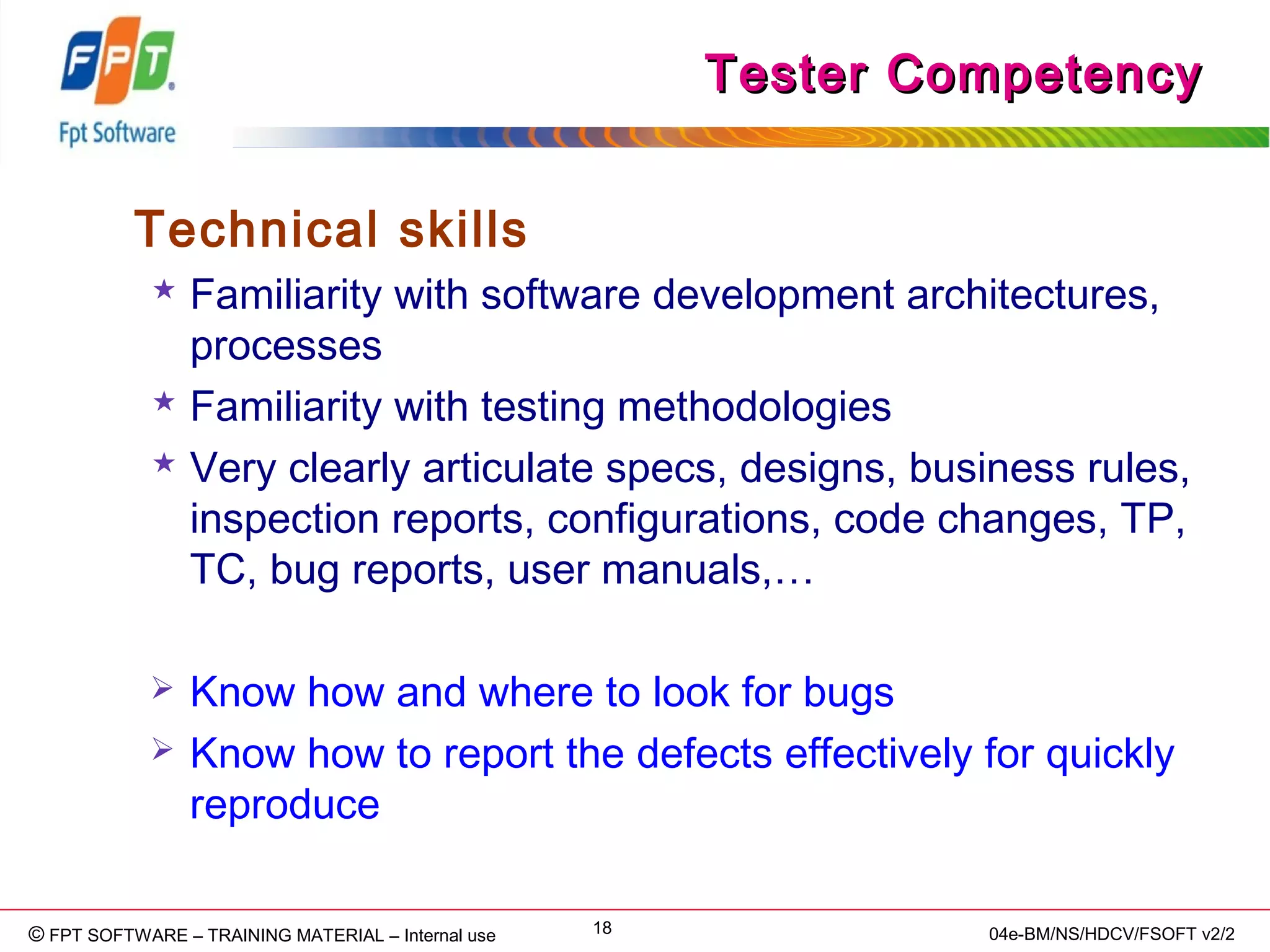 FPT
Fpt Software

Tester Competency

Technical skills

★ Familiarity with software development architectures, processes

★ Familiarity with testing methodologies

★ Very clearly articulate specs, designs, business rules, inspection reports, configurations, code changes, TP, TC, bug reports, user manuals,…

➢ Know how and where to look for bugs

➢ Know how to report the defects effectively for quickly reproduce

© FPT SOFTWARE – TRAINING MATERIAL – Internal use 18 04e-BM/NS/HDCV/FSOFT v2/2